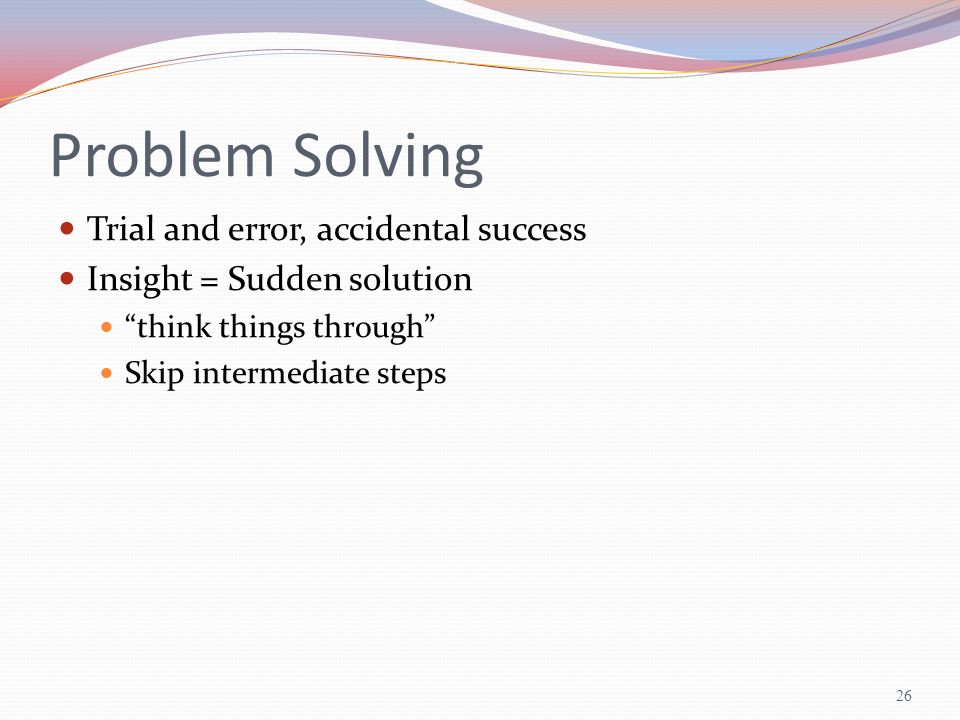 Problem Solving

- Trial and error, accidental success
- Insight = Sudden solution
  - “think things through”
  - Skip intermediate steps

26